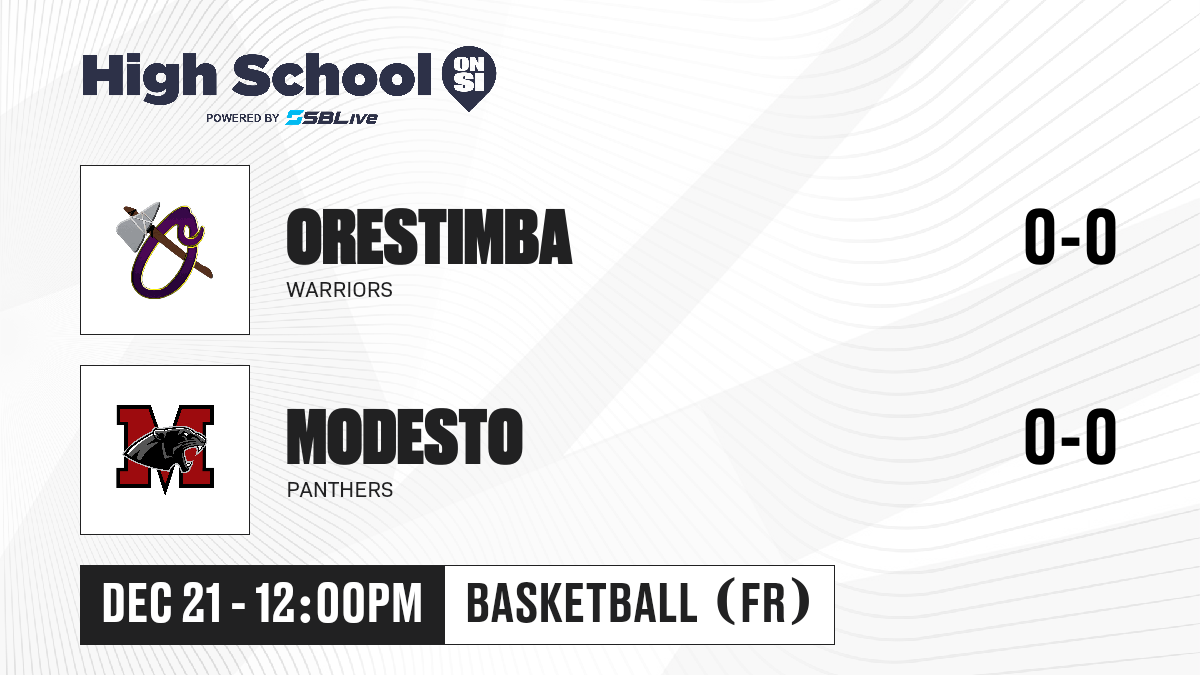 High School ON SI

POWERED BY SBLive

ORESTIMBA

WARRIORS

0-0

MODESTO

PANTHERS

0-0

DEC 21 - 12:00PM

BASKETBALL (FR)